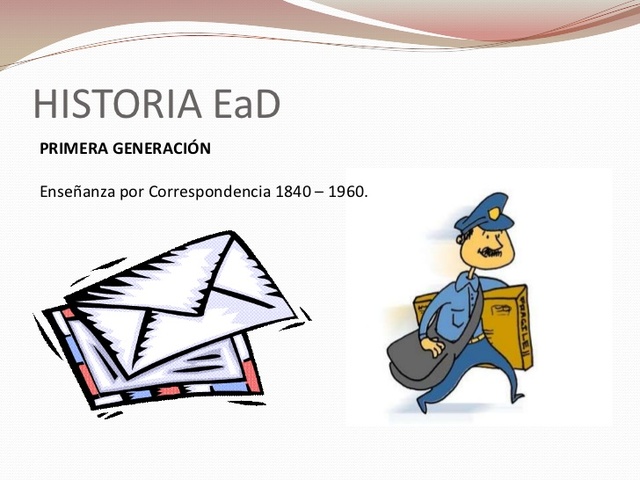 HISTORIA EaD

PRIMERA GENERACIÓN

Enseñanza por Correspondencia 1840 – 1960.

FRAGILE